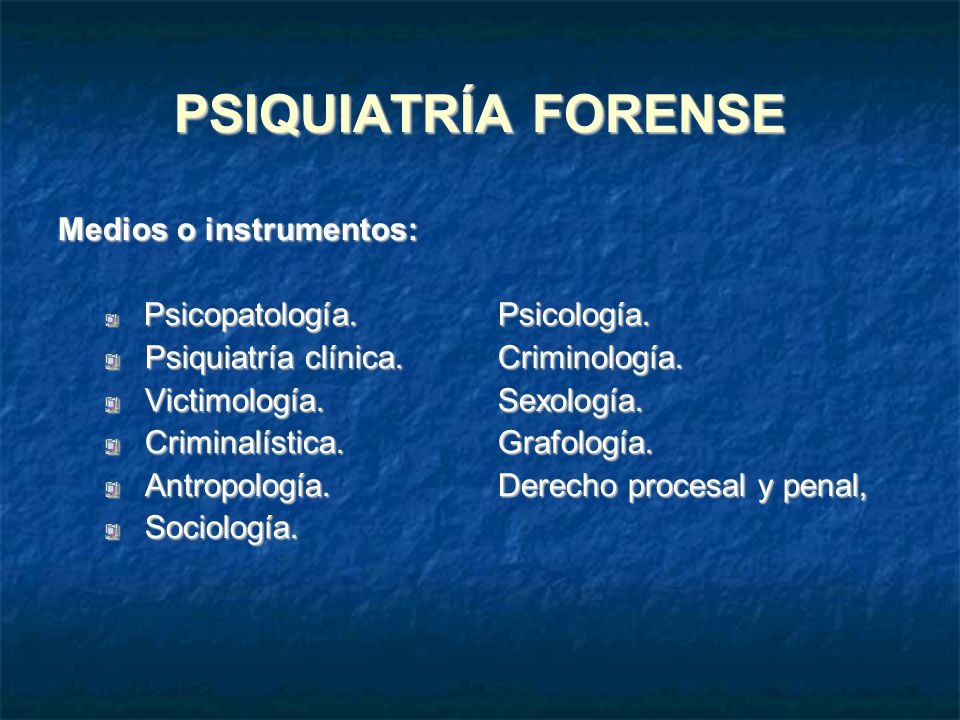 PSIQUIATRÍA FORENSE

Medios o instrumentos:

Psicopatología.
Psiquiatría clínica.
Victimología.
Criminalística.
Antropología.
Sociología.

Psicología.
Criminología.
Sexología.
Grafología.
Derecho procesal y penal,